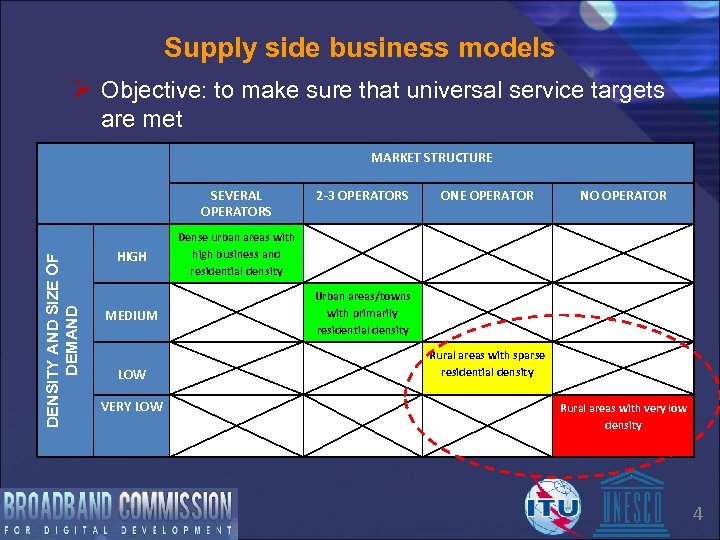 Supply side business models

➢ Objective: to make sure that universal service targets are met

| | | MARKET STRUCTURE | | | |
|---|---|---|---|---|---|
| | | SEVERAL OPERATORS | 2-3 OPERATORS | ONE OPERATOR | NO OPERATOR |
| DENSITY AND SIZE OF DEMAND | HIGH | Dense urban areas with high business and residential density | | | |
| | MEDIUM | | Urban areas/towns with primarily residential density | | |
| | LOW | | | Rural areas with sparse residential density | |
| | VERY LOW | | | | Rural areas with very low density |

BROADBAND COMMISSION
FOR DIGITAL DEVELOPMENT

ITU

UNESCO

4